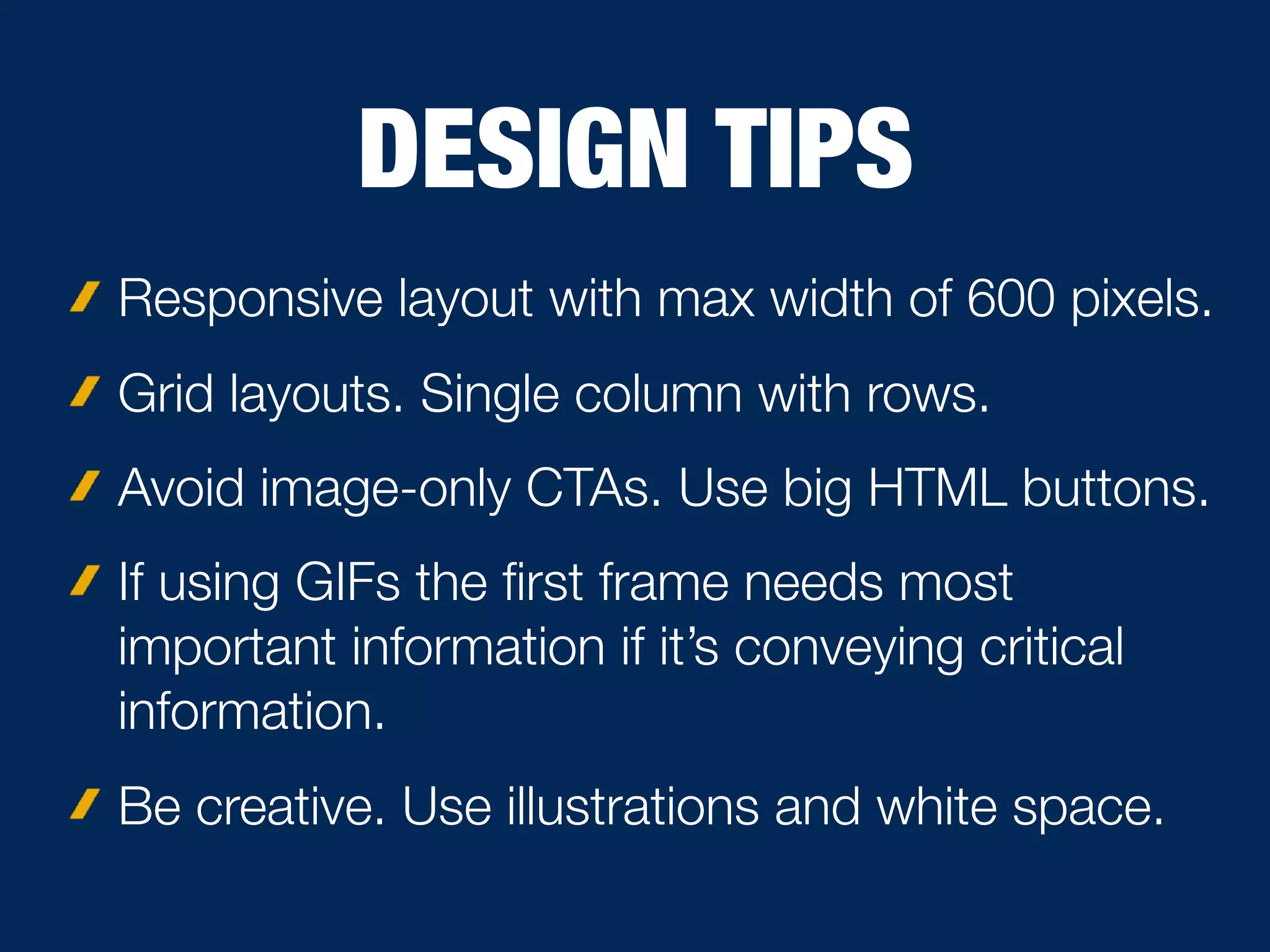 DESIGN TIPS

Responsive layout with max width of 600 pixels.

Grid layouts. Single column with rows.

Avoid image-only CTAs. Use big HTML buttons.

If using GIFs the first frame needs most important information if it’s conveying critical information.

Be creative. Use illustrations and white space.